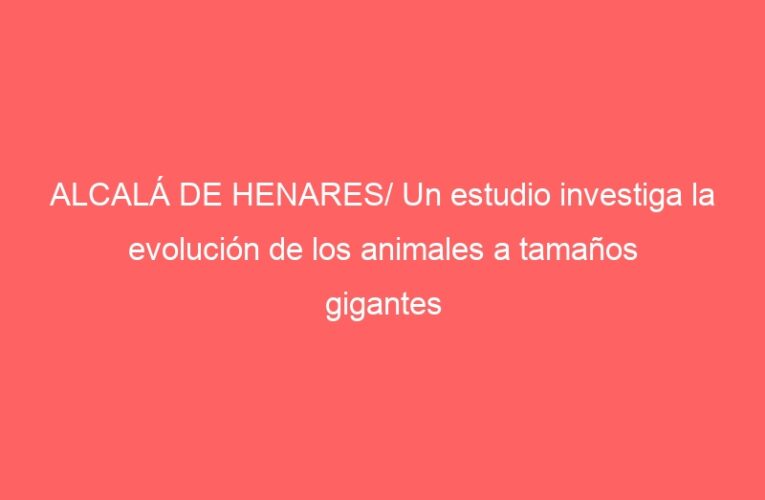 ALCALÁ DE HENARES/ Un estudio investiga la evolución de los animales a tamaños gigantes